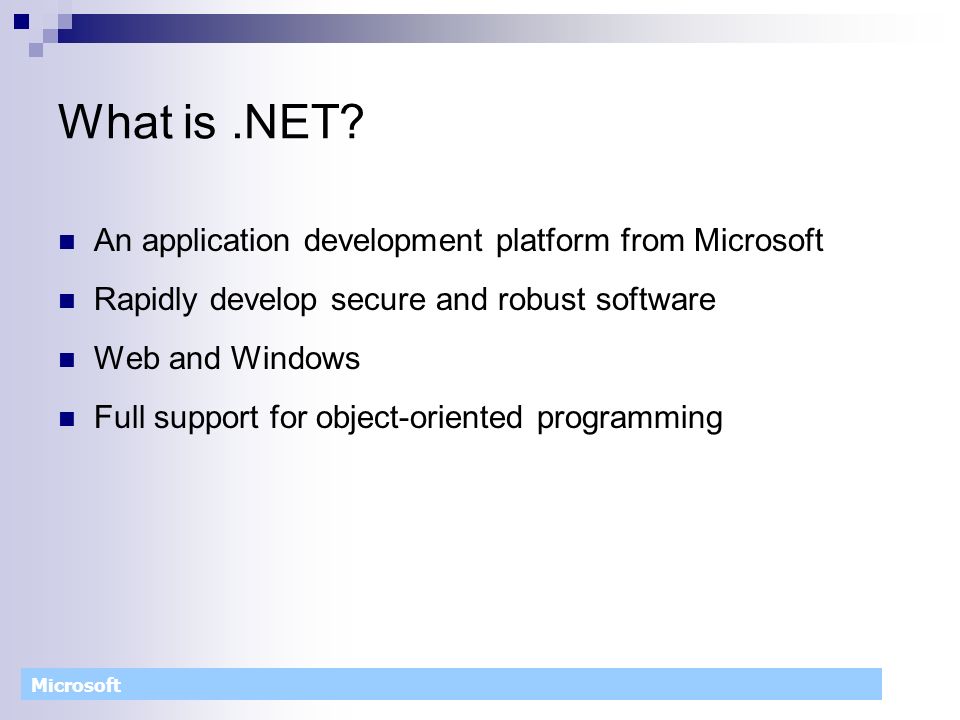 What is .NET?

- An application development platform from Microsoft
- Rapidly develop secure and robust software
- Web and Windows
- Full support for object-oriented programming

Microsoft